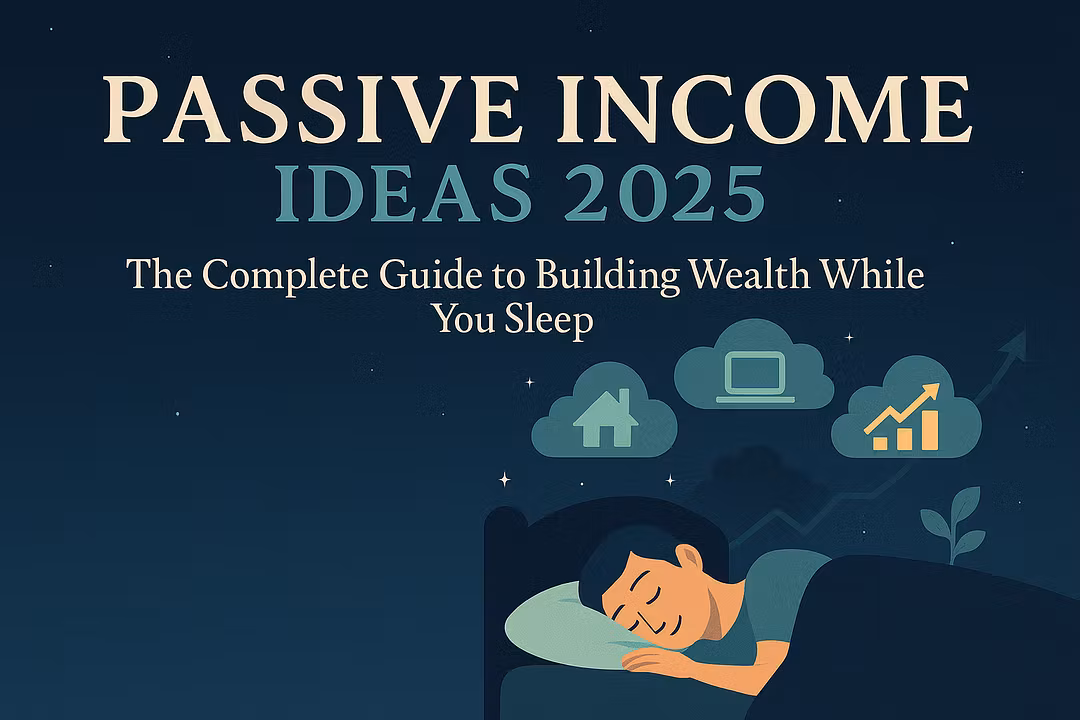 PASSIVE INCOME
IDEAS 2025

The Complete Guide to Building Wealth While You Sleep